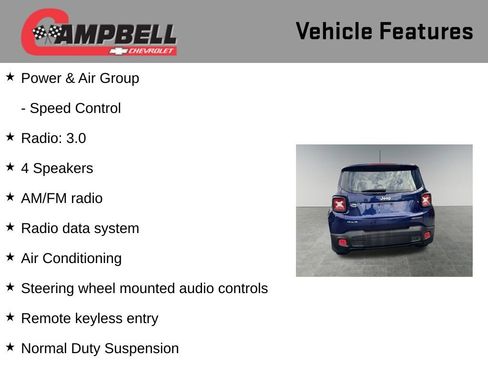 CAMPBELL
CHEVROLET

Vehicle Features

★ Power & Air Group

- Speed Control

★ Radio: 3.0

★ 4 Speakers

★ AM/FM radio

★ Radio data system

★ Air Conditioning

★ Steering wheel mounted audio controls

★ Remote keyless entry

★ Normal Duty Suspension

Jeep